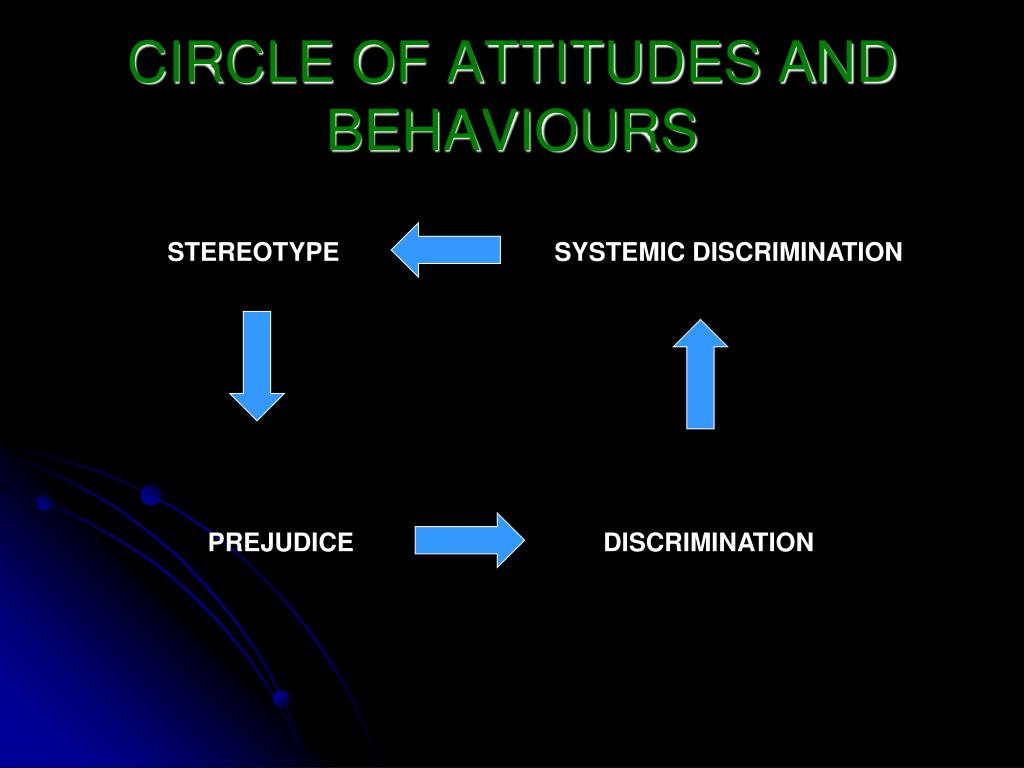 CIRCLE OF ATTITUDES AND BEHAVIOURS

STEREOTYPE

SYSTEMIC DISCRIMINATION

PREJUDICE

DISCRIMINATION